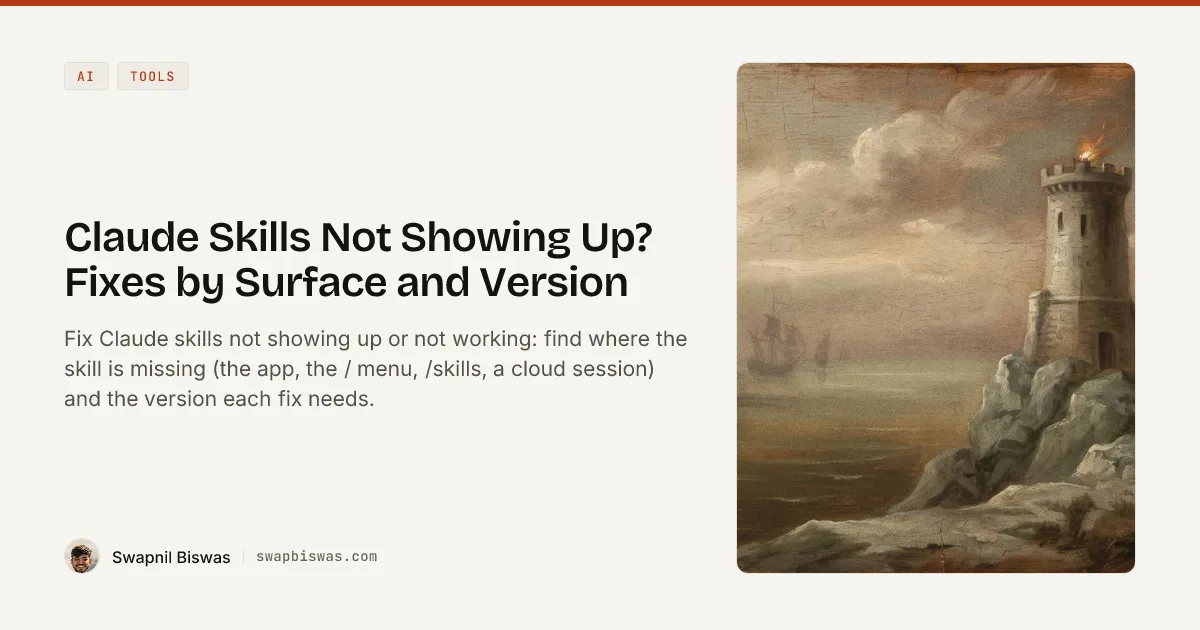 AI TOOLS

Claude Skills Not Showing Up? Fixes by Surface and Version

Fix Claude skills not showing up or not working: find where the skill is missing (the app, the / menu, /skills, a cloud session) and the version each fix needs.

Swapnil Biswas swapbiswas.com